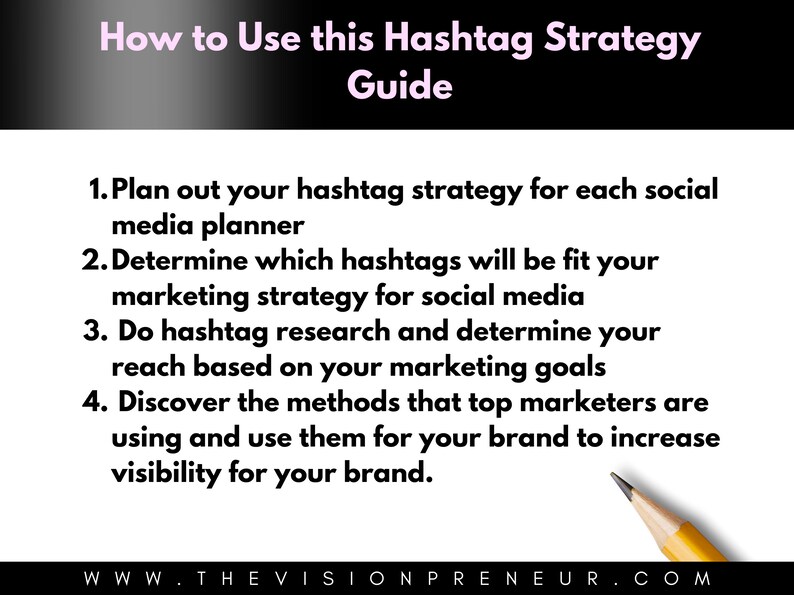 How to Use this Hashtag Strategy Guide

1. Plan out your hashtag strategy for each social media planner
2. Determine which hashtags will be fit your marketing strategy for social media
3. Do hashtag research and determine your reach based on your marketing goals
4. Discover the methods that top marketers are using and use them for your brand to increase visibility for your brand.

WWW.THEVISIONPRENEUR.COM